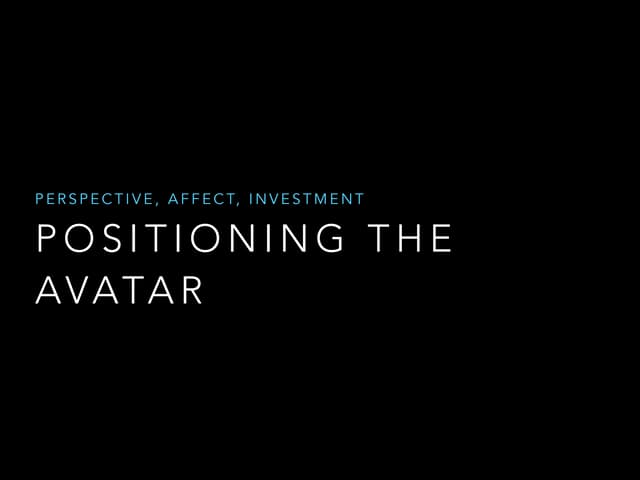 PERSPECTIVE, AFFECT, INVESTMENT

POSITIONING THE AVATAR